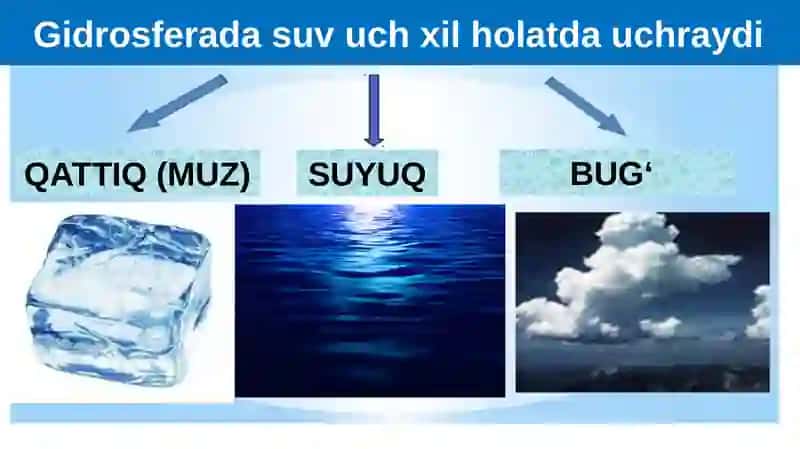 Gidrosferada suv uch xil holatda uchraydi

QATTIQ (MUZ)

SUYUQ

BUG‘